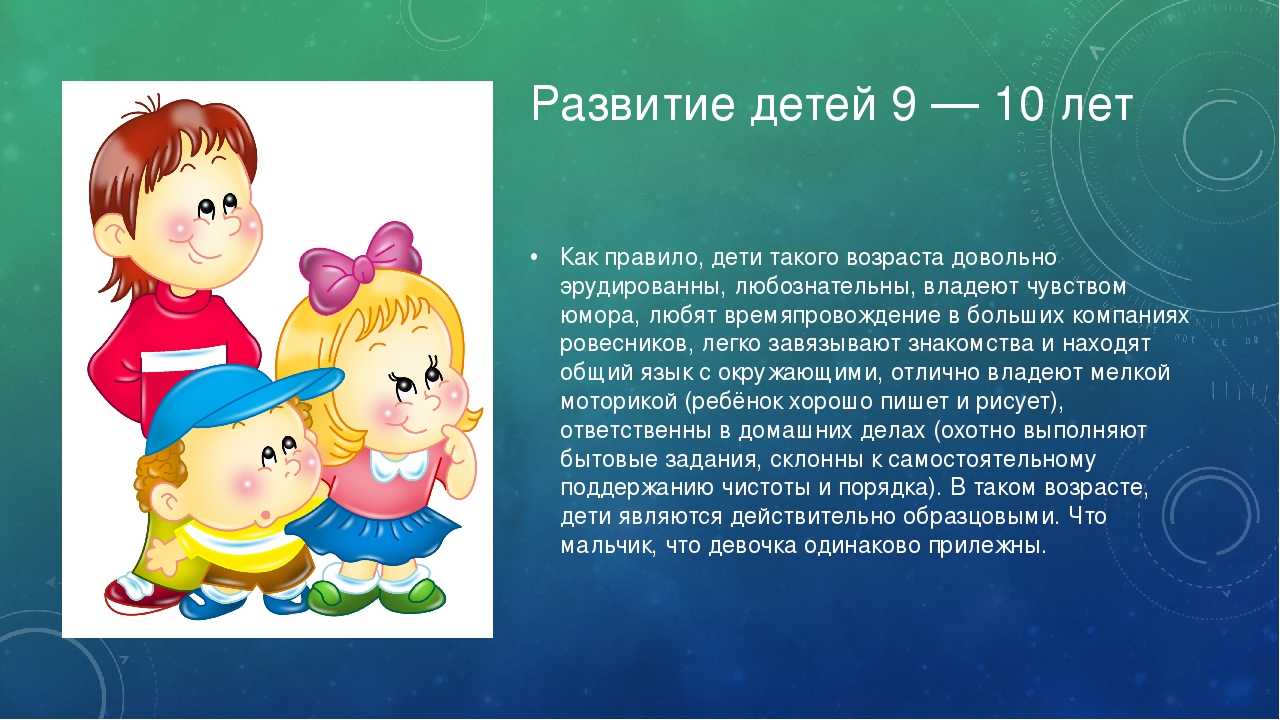 Развитие детей 9 — 10 лет

• Как правило, дети такого возраста довольно эрудированны, любознательны, владеют чувством юмора, любят времяпровождение в больших компаниях ровесников, легко завязывают знакомства и находят общий язык с окружающими, отлично владеют мелкой моторикой (ребёнок хорошо пишет и рисует), ответственны в домашних делах (охотно выполняют бытовые задания, склонны к самостоятельному поддержанию чистоты и порядка). В таком возрасте, дети являются действительно образцовыми. Что мальчик, что девочка одинаково прилежны.